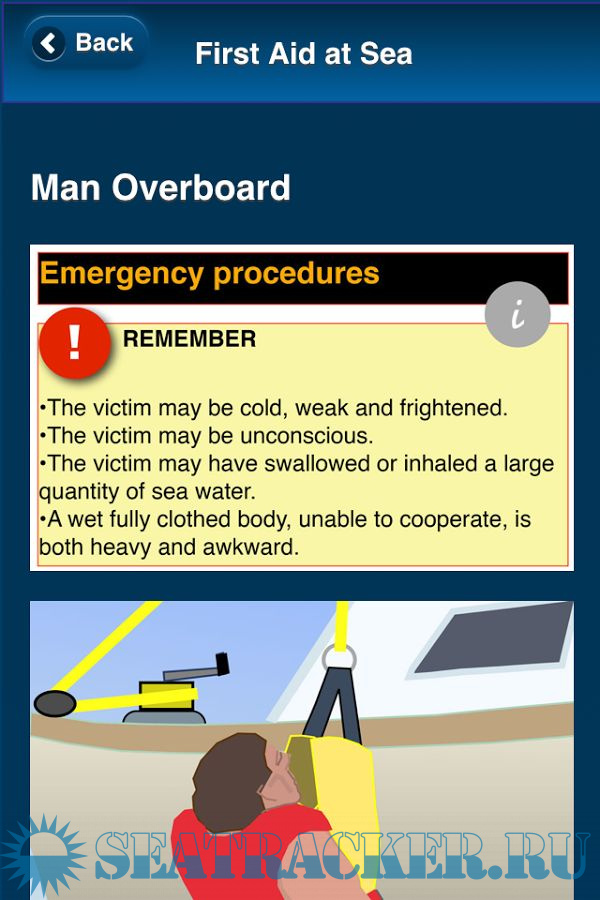 Back

First Aid at Sea

Man Overboard

Emergency procedures

i

!

REMEMBER

•The victim may be cold, weak and frightened.
•The victim may be unconscious.
•The victim may have swallowed or inhaled a large quantity of sea water.
•A wet fully clothed body, unable to cooperate, is both heavy and awkward.

SEATRACKER.RU